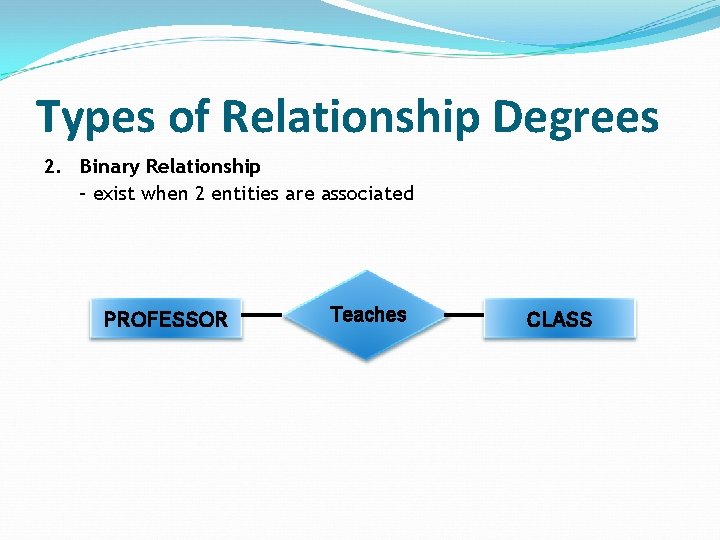 Types of Relationship Degrees

2. Binary Relationship
- exist when 2 entities are associated

PROFESSOR

Teaches

CLASS